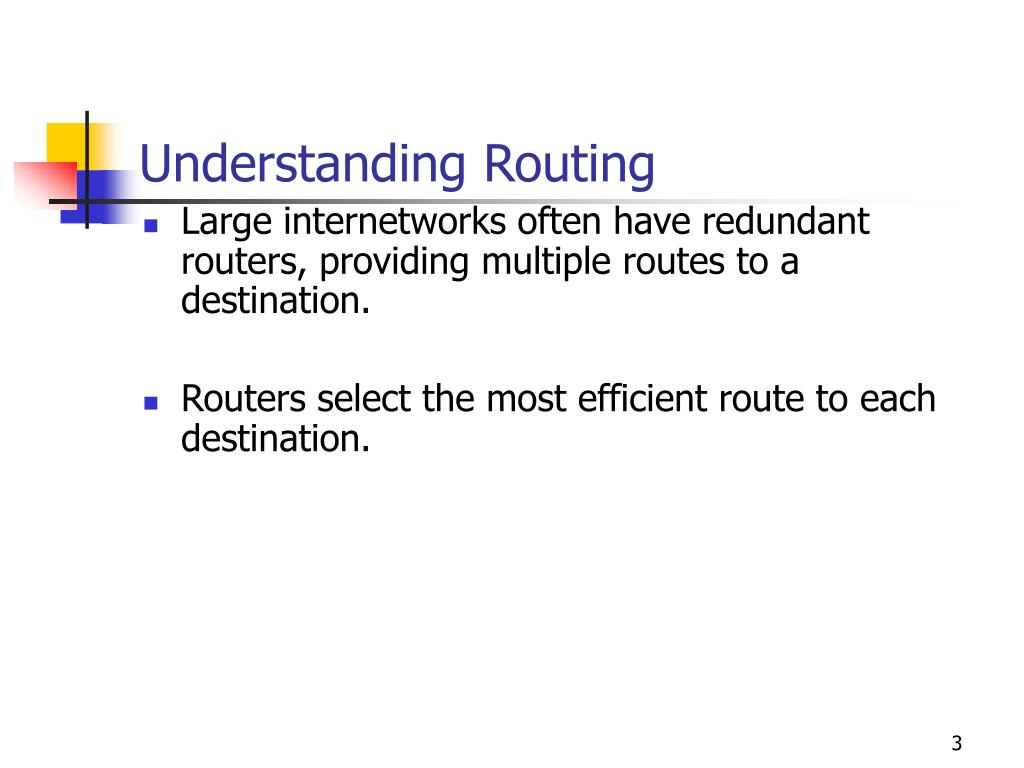 Understanding Routing

- Large internetworks often have redundant routers, providing multiple routes to a destination.

- Routers select the most efficient route to each destination.

3